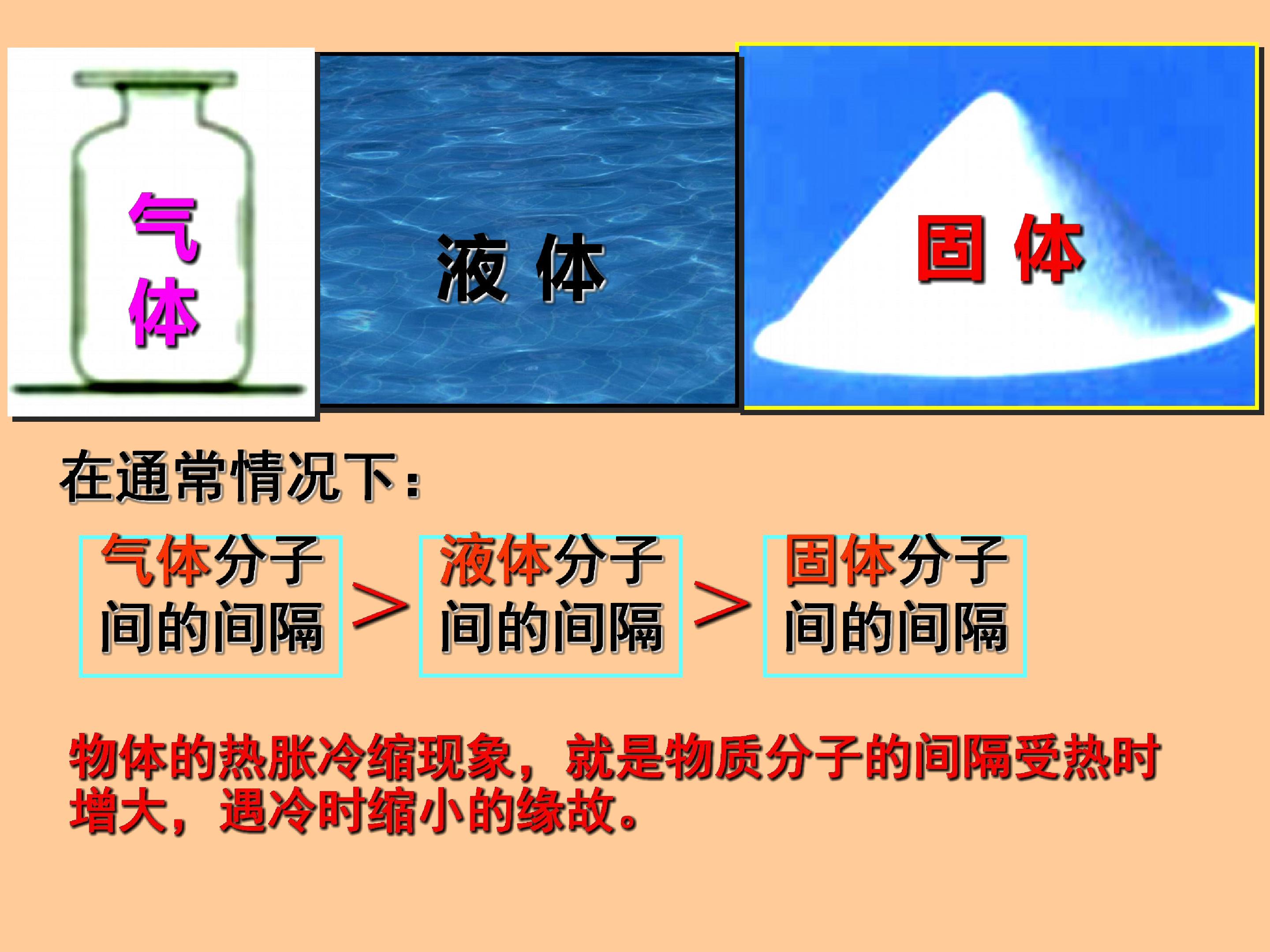 气体

液体

固体

在通常情况下：

气体分子间的间隔

>

液体分子间的间隔

>

固体分子间的间隔

物体的热胀冷缩现象，就是物质分子的间隔受热时增大，遇冷时缩小的缘故。